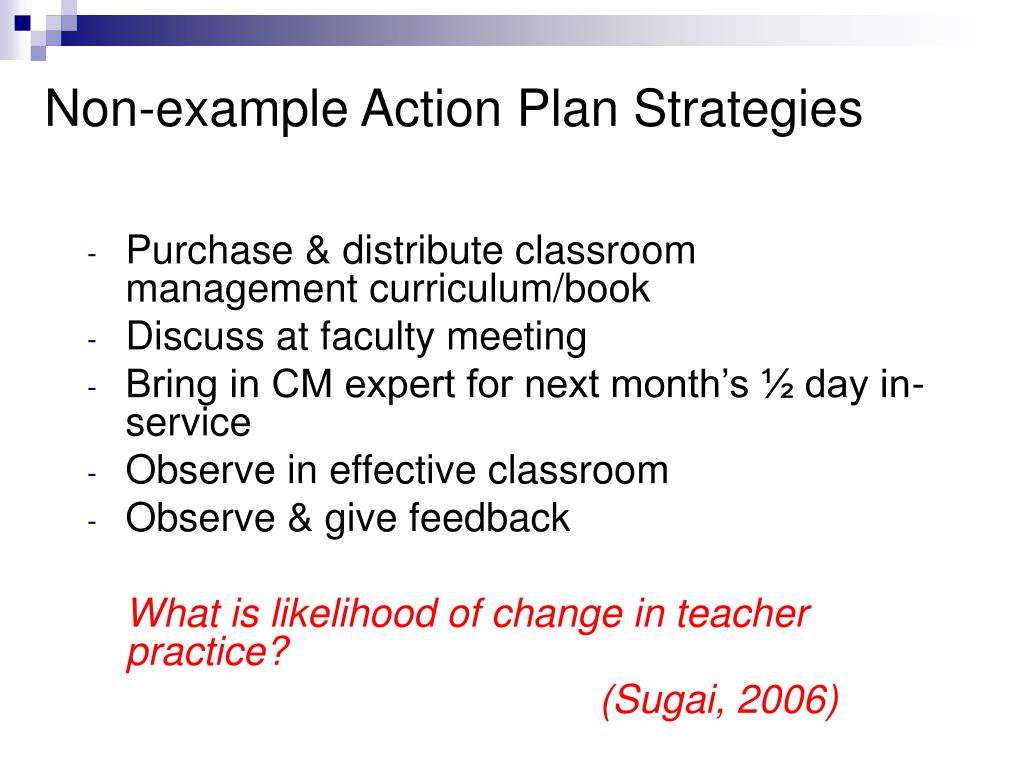 Non-example Action Plan Strategies

- Purchase & distribute classroom management curriculum/book
- Discuss at faculty meeting
- Bring in CM expert for next month's ½ day in-service
- Observe in effective classroom
- Observe & give feedback

What is likelihood of change in teacher practice?

(Sugai, 2006)